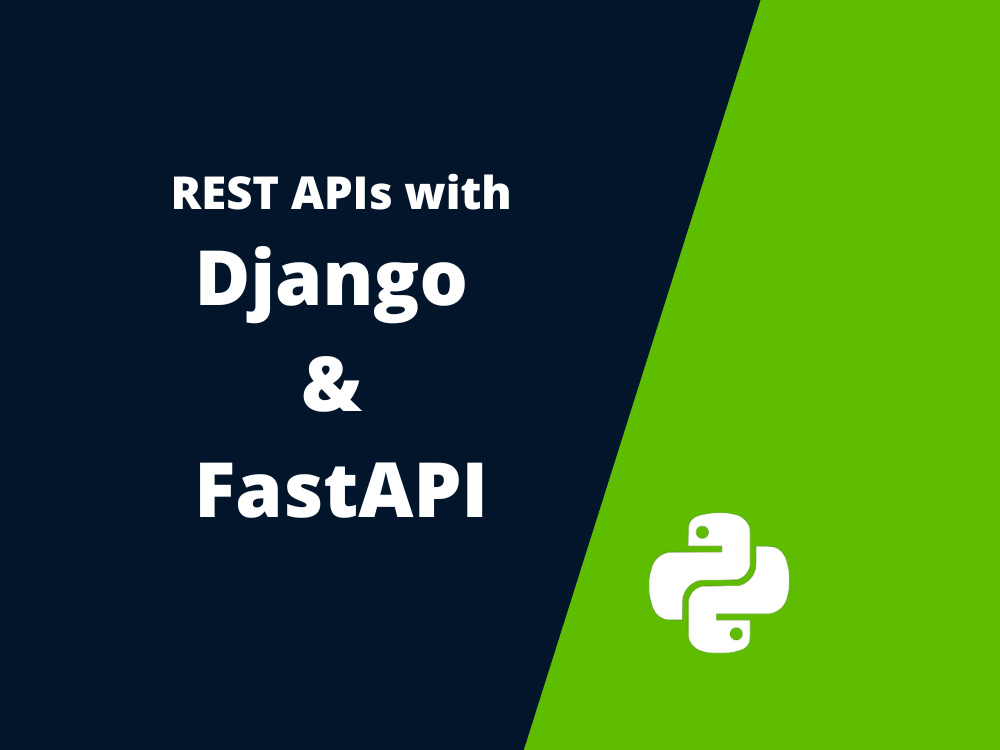 REST APIs with

Django

&

FastAPI